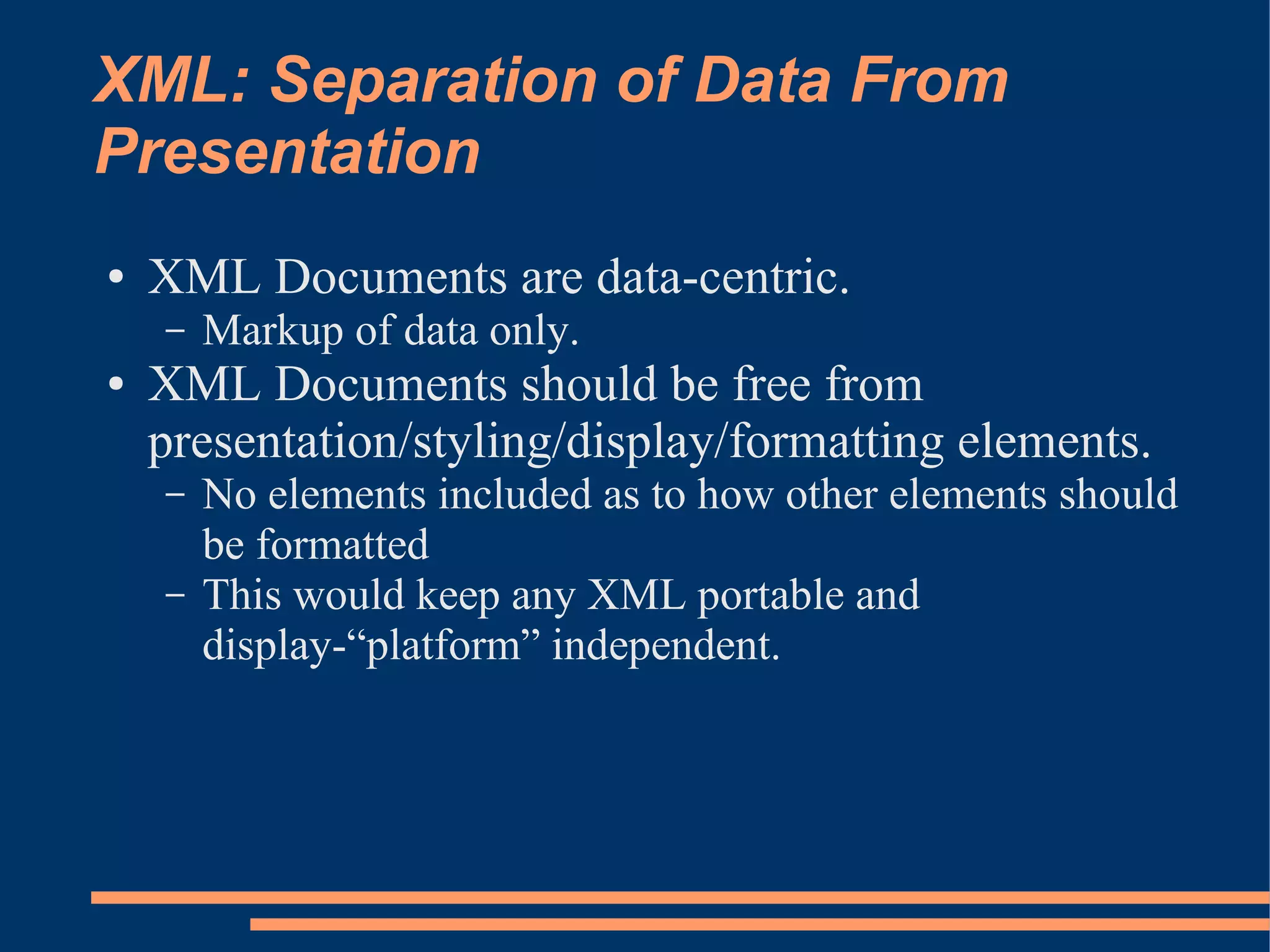 XML: Separation of Data From Presentation

• XML Documents are data-centric.
– Markup of data only.
• XML Documents should be free from presentation/styling/display/formatting elements.
– No elements included as to how other elements should be formatted
– This would keep any XML portable and display-“platform” independent.